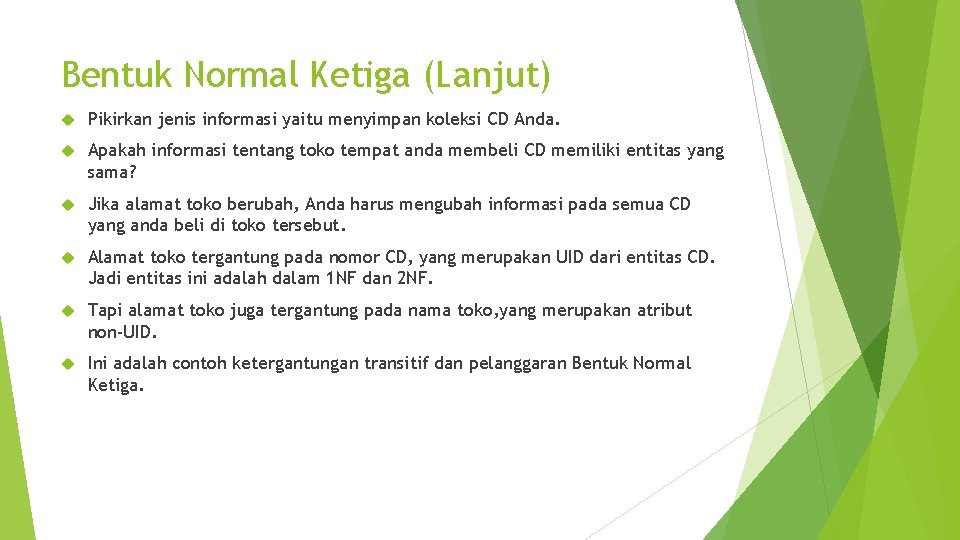 Bentuk Normal Ketiga (Lanjut)

Pikirkan jenis informasi yaitu menyimpan koleksi CD Anda.

Apakah informasi tentang toko tempat anda membeli CD memiliki entitas yang sama?

Jika alamat toko berubah, Anda harus mengubah informasi pada semua CD yang anda beli di toko tersebut.

Alamat toko tergantung pada nomor CD, yang merupakan UID dari entitas CD. Jadi entitas ini adalah dalam 1NF dan 2NF.

Tapi alamat toko juga tergantung pada nama toko,yang merupakan atribut non-UID.

Ini adalah contoh ketergantungan transitif dan pelanggaran Bentuk Normal Ketiga.